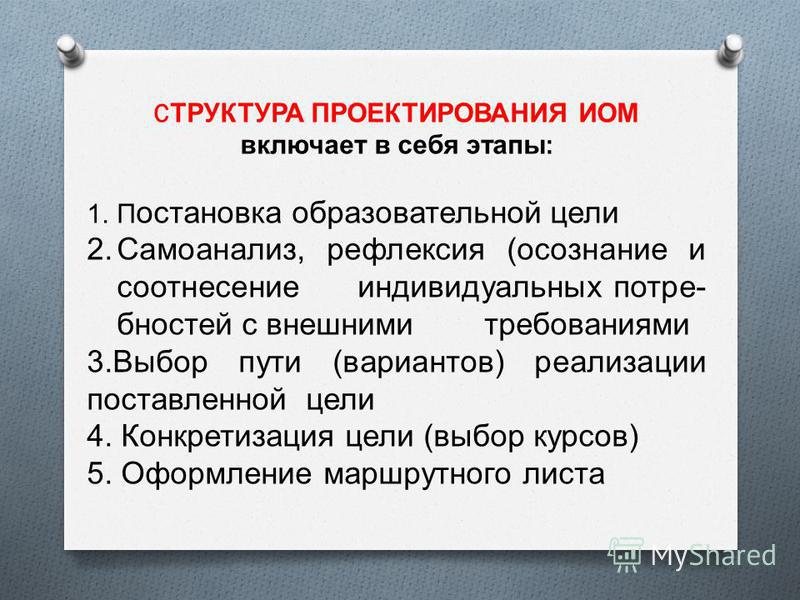 СТРУКТУРА ПРОЕКТИРОВАНИЯ ИОМ
включает в себя этапы:

1. Постановка образовательной цели
2. Самоанализ, рефлексия (осознание и соотнесение индивидуальных потребностей с внешними требованиями
3.Выбор пути (вариантов) реализации поставленной цели
4. Конкретизация цели (выбор курсов)
5. Оформление маршрутного листа

MyShared